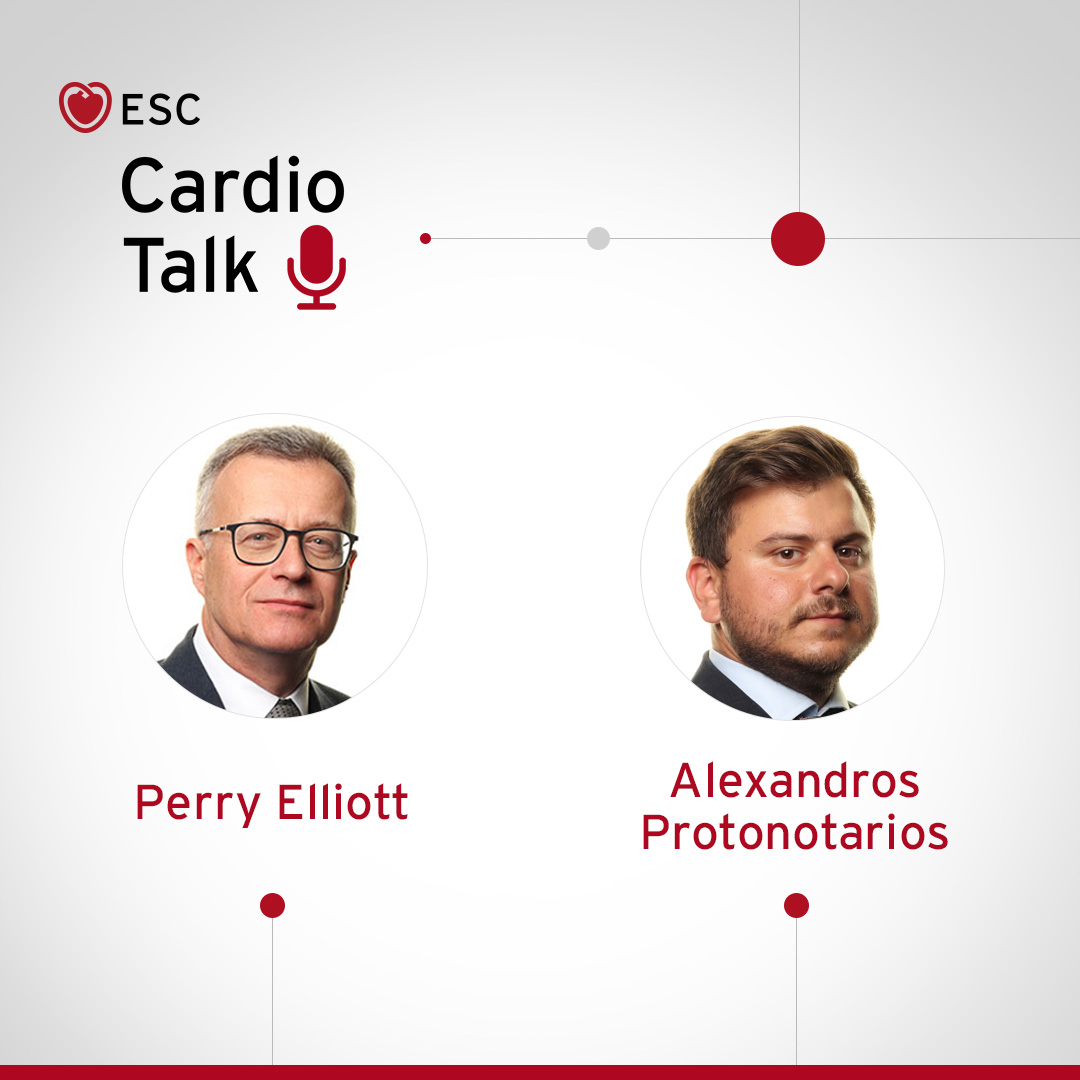 ESC

Cardio Talk

Perry Elliott

Alexandros Protonotarios